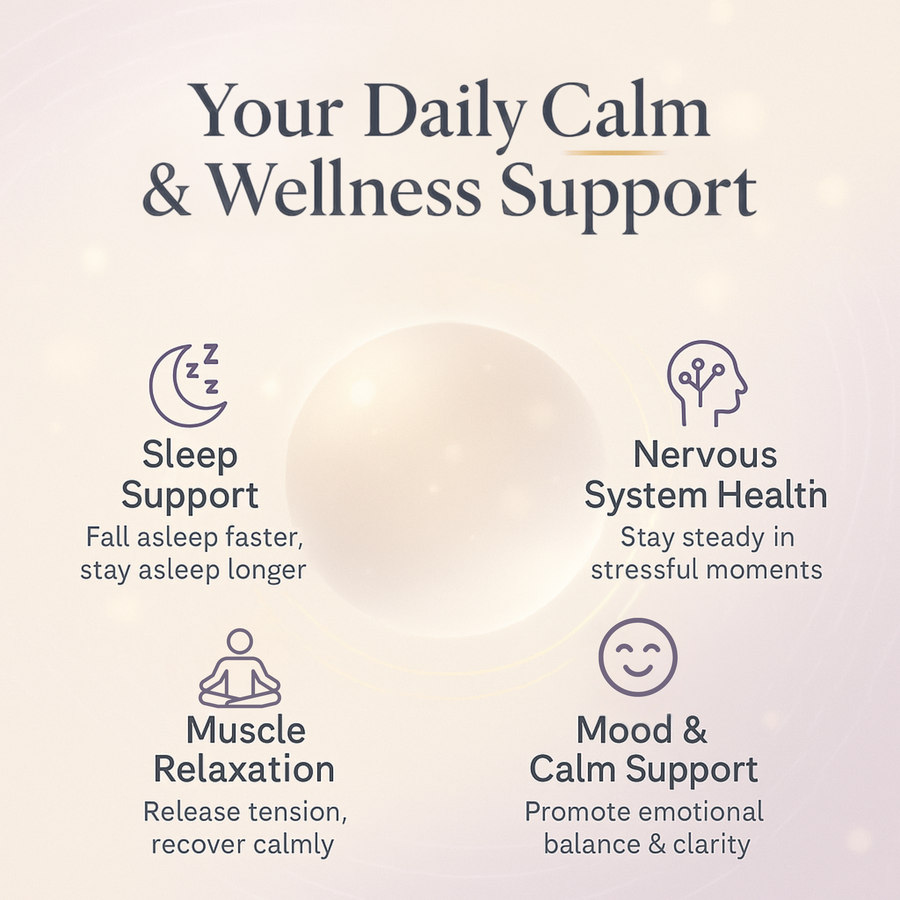 Your Daily Calm & Wellness Support

Sleep Support
Fall asleep faster, stay asleep longer

Nervous System Health
Stay steady in stressful moments

Muscle Relaxation
Release tension, recover calmly

Mood & Calm Support
Promote emotional balance & clarity